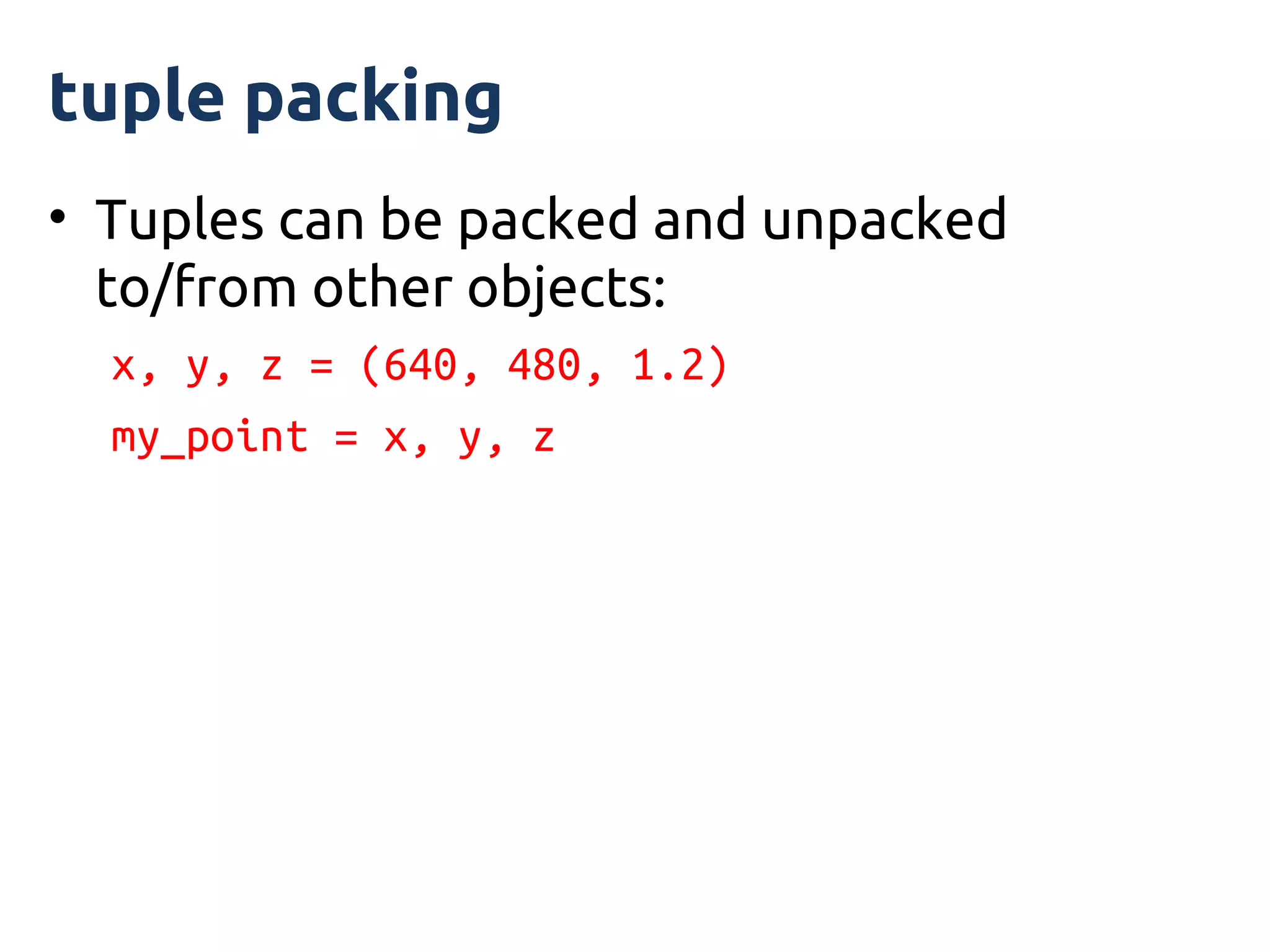 tuple packing

• Tuples can be packed and unpacked to/from other objects:

x, y, z = (640, 480, 1.2)

my_point = x, y, z